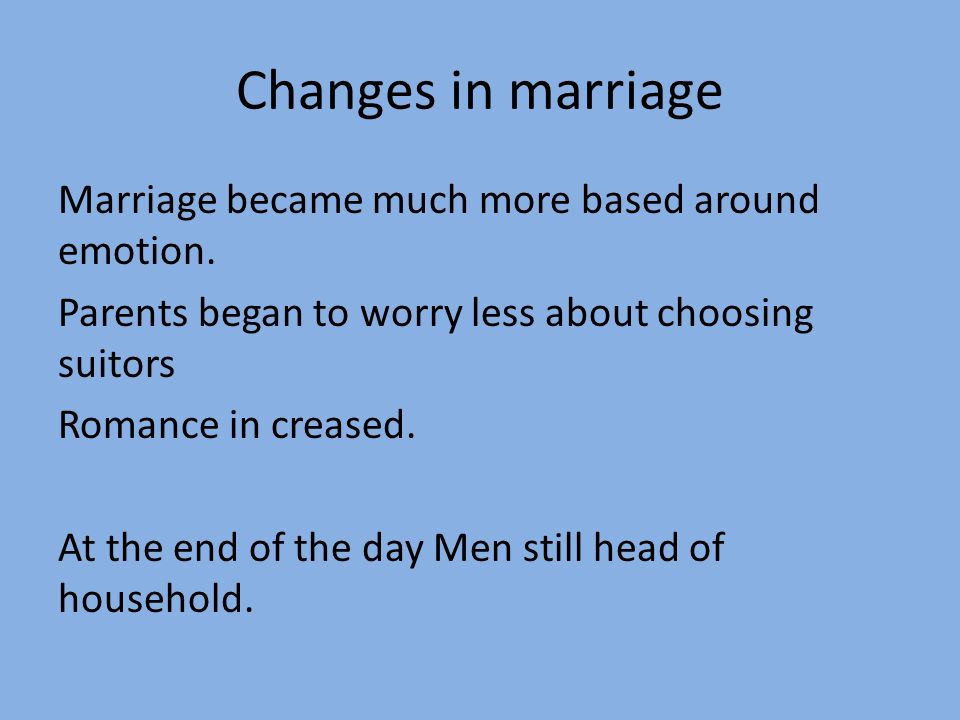 Changes in marriage

Marriage became much more based around emotion.

Parents began to worry less about choosing suitors

Romance in creased.

At the end of the day Men still head of household.